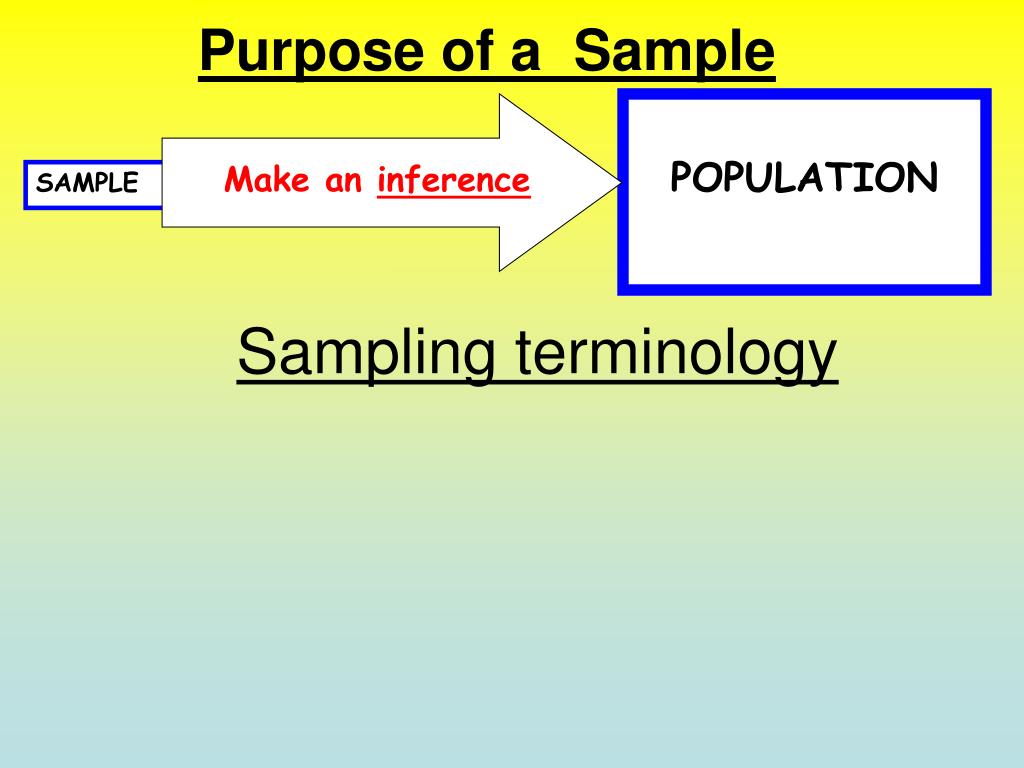 Purpose of a  Sample

SAMPLE

Make an inference

POPULATION

Sampling terminology